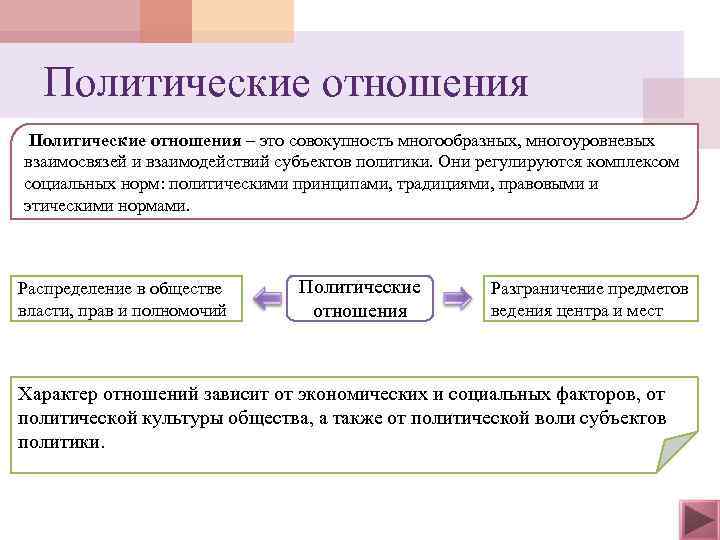 Политические отношения

Политические отношения – это совокупность многообразных, многоуровневых взаимосвязей и взаимодействий субъектов политики. Они регулируются комплексом социальных норм: политическими принципами, традициями, правовыми и этическими нормами.

Распределение в обществе власти, прав и полномочий

Политические отношения

Разграничение предметов ведения центра и мест

Характер отношений зависит от экономических и социальных факторов, от политической культуры общества, а также от политической воли субъектов политики.